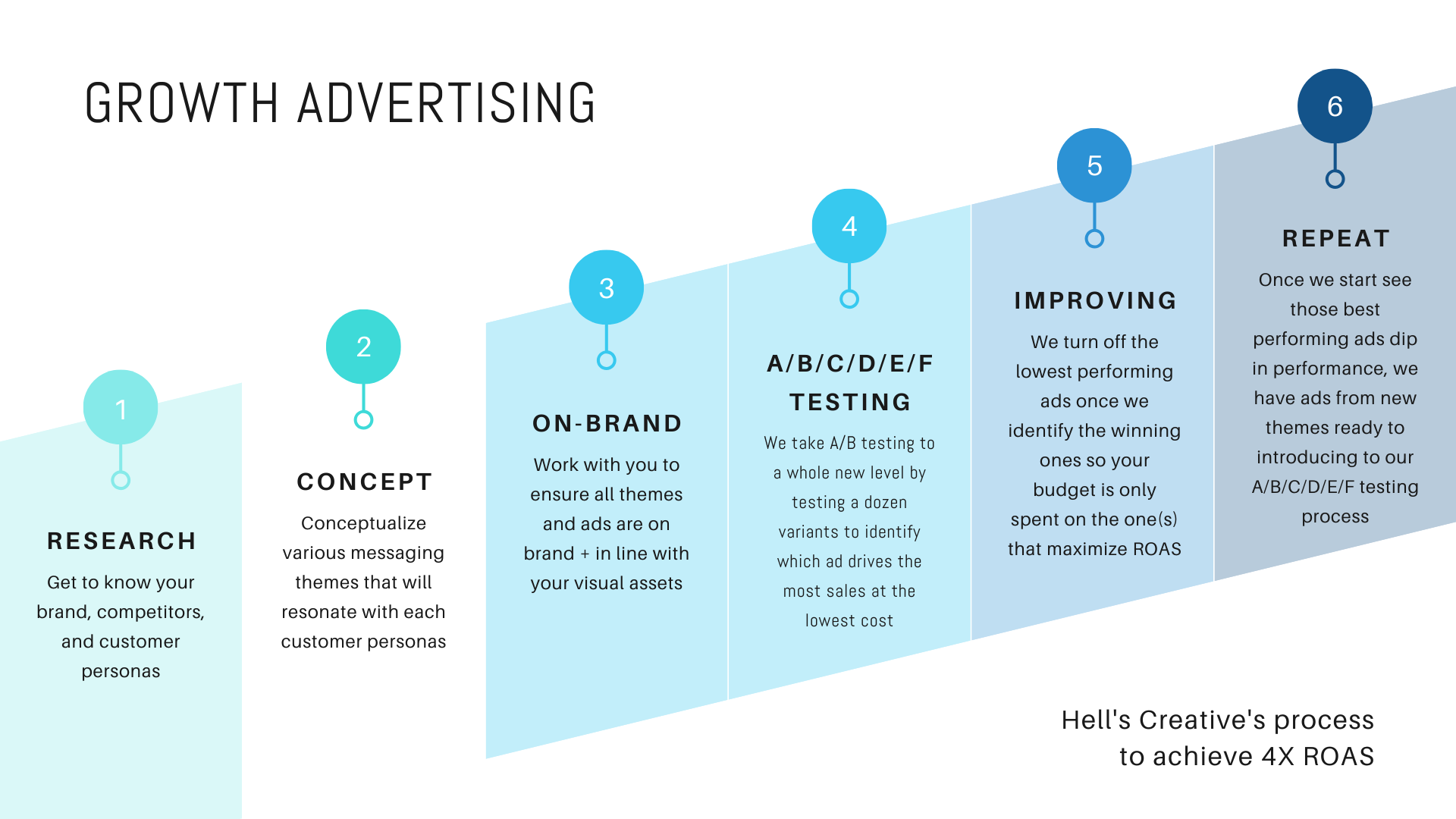 GROWTH ADVERTISING

1

RESEARCH

Get to know your brand, competitors, and customer personas

2

CONCEPT

Conceptualize various messaging themes that will resonate with each customer personas

3

ON-BRAND

Work with you to ensure all themes and ads are on brand + in line with your visual assets

4

A/B/C/D/E/F TESTING

We take A/B testing to a whole new level by testing a dozen variants to identify which ad drives the most sales at the lowest cost

5

IMPROVING

We turn off the lowest performing ads once we identify the winning ones so your budget is only spent on the one(s) that maximize ROAS

6

REPEAT

Once we start see those best performing ads dip in performance, we have ads from new themes ready to introducing to our A/B/C/D/E/F testing process

Hell's Creative's process to achieve 4X ROAS